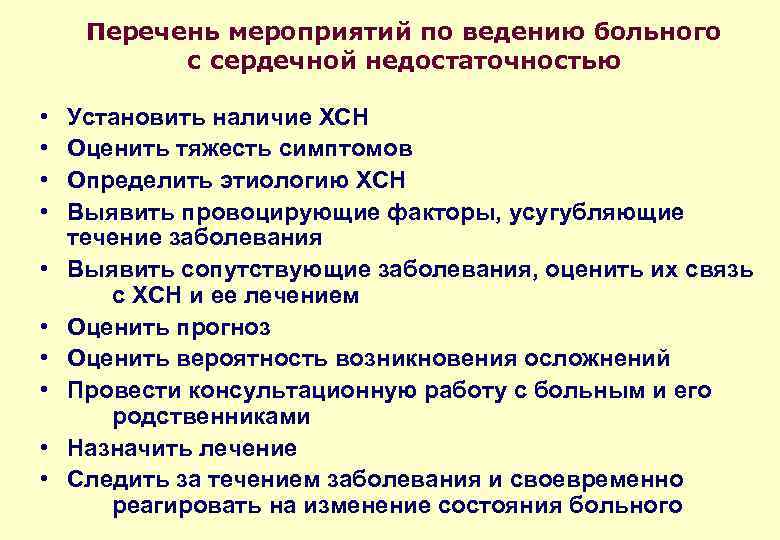 Перечень мероприятий по ведению больного с сердечной недостаточностью

• Установить наличие ХСН
• Оценить тяжесть симптомов
• Определить этиологию ХСН
• Выявить провоцирующие факторы, усугубляющие течение заболевания
• Выявить сопутствующие заболевания, оценить их связь с ХСН и ее лечением
• Оценить прогноз
• Оценить вероятность возникновения осложнений
• Провести консультационную работу с больным и его родственниками
• Назначить лечение
• Следить за течением заболевания и своевременно реагировать на изменение состояния больного